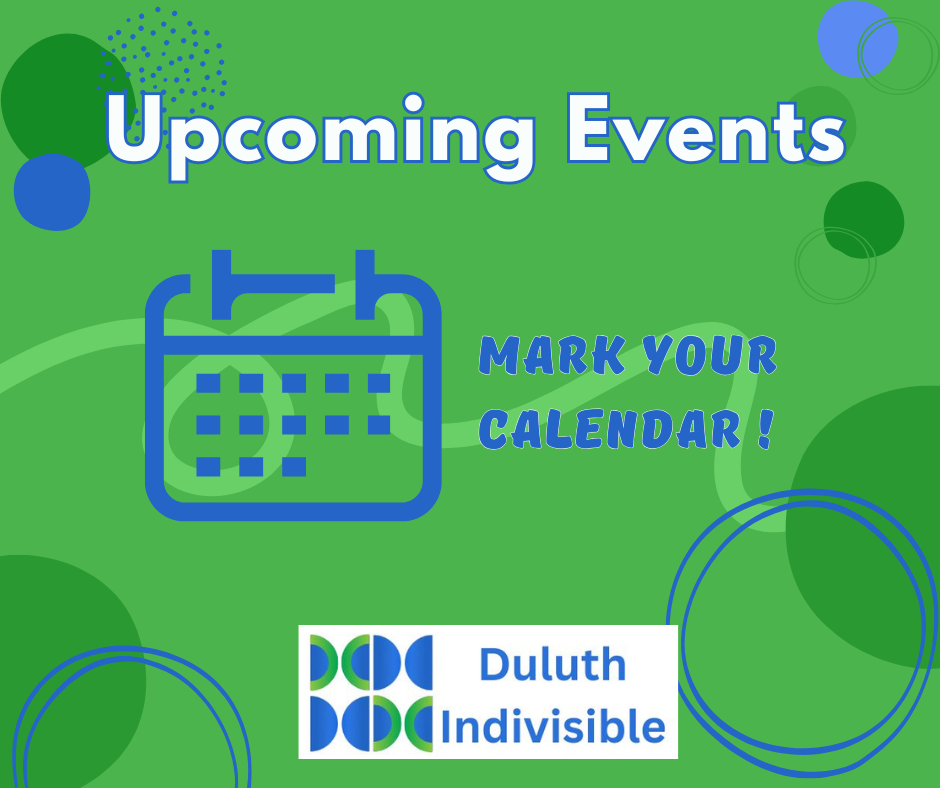 Upcoming Events

MARK YOUR CALENDAR !

Duluth Indivisible